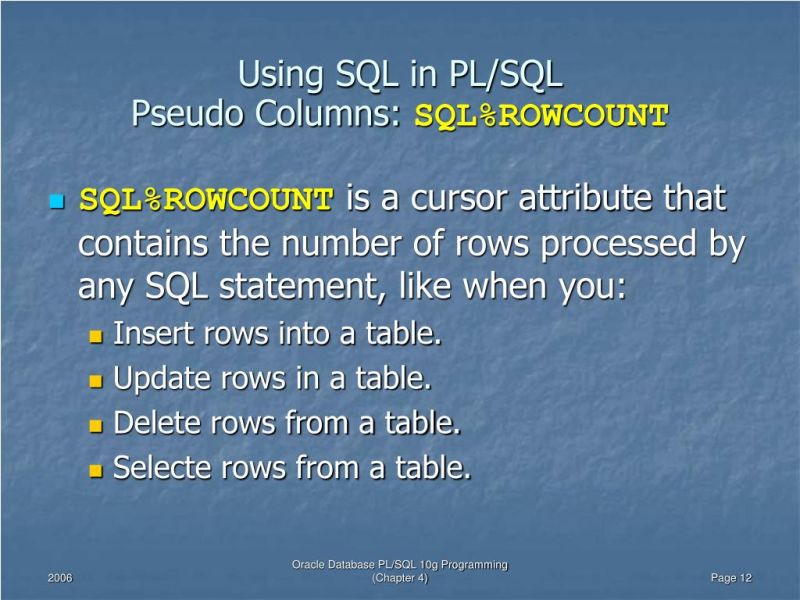 Using SQL in PL/SQL
Pseudo Columns: SQL%ROWCOUNT

SQL%ROWCOUNT is a cursor attribute that contains the number of rows processed by any SQL statement, like when you:

Insert rows into a table.
Update rows in a table.
Delete rows from a table.
Selecte rows from a table.

2006

Oracle Database PL/SQL 10g Programming (Chapter 4)

Page 12